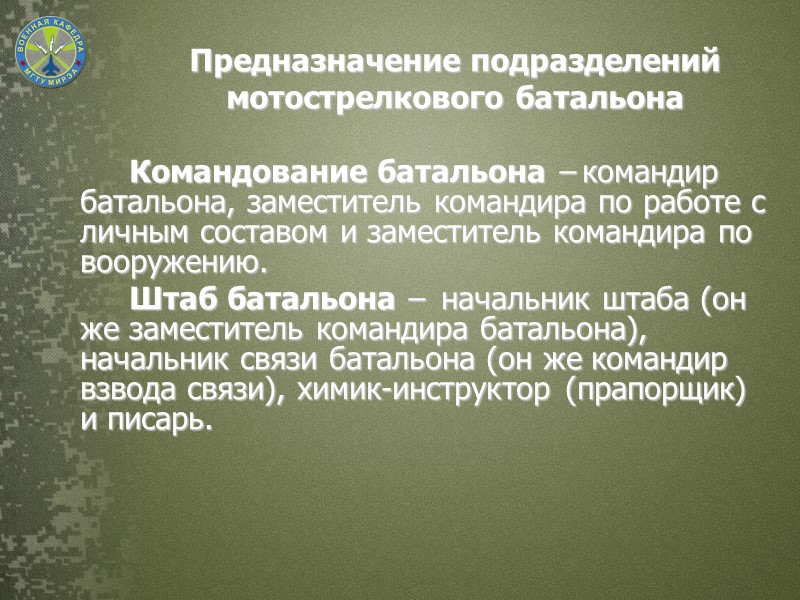 ВОЕННАЯ КАФЕДРА МГТУ МИРЭА

Предназначение подразделений мотострелкового батальона

Командование батальона – командир батальона, заместитель командира по работе с личным составом и заместитель командира по вооружению.

Штаб батальона – начальник штаба (он же заместитель командира батальона), начальник связи батальона (он же командир взвода связи), химик-инструктор (прапорщик) и писарь.